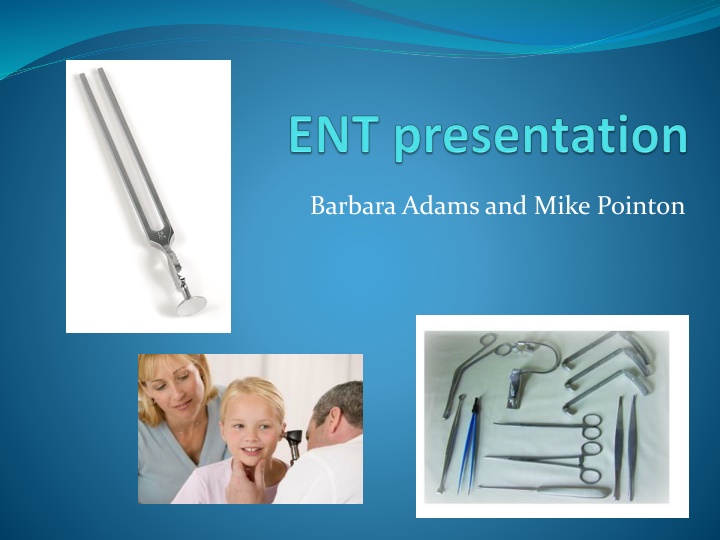 ENT presentation

Barbara Adams and Mike Pointon